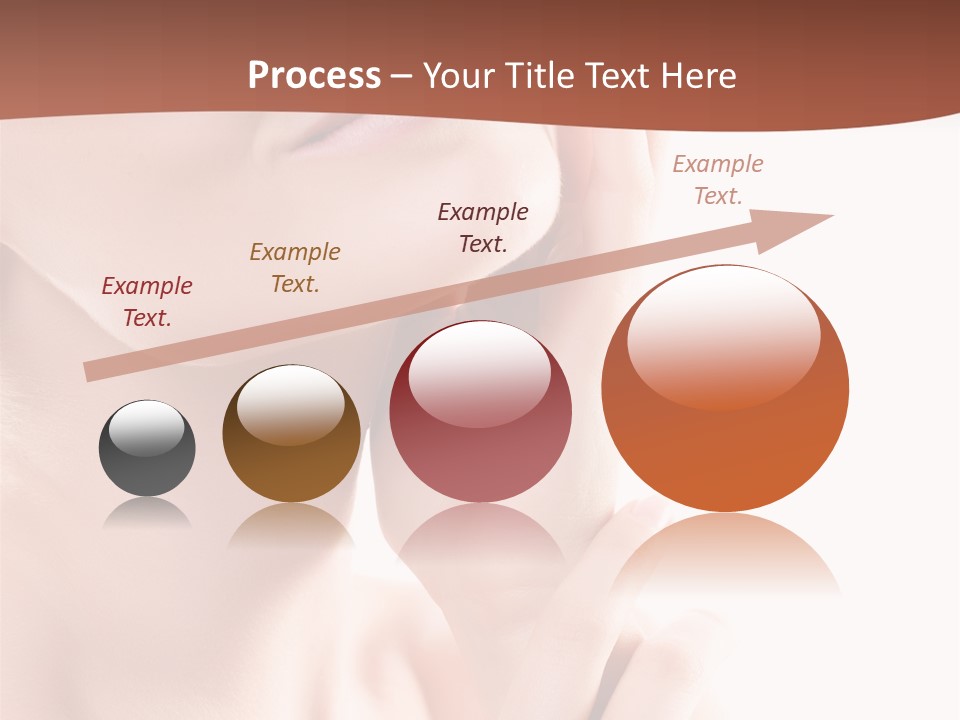 Process – Your Title Text Here

Example Text.

Example Text.

Example Text.

Example Text.